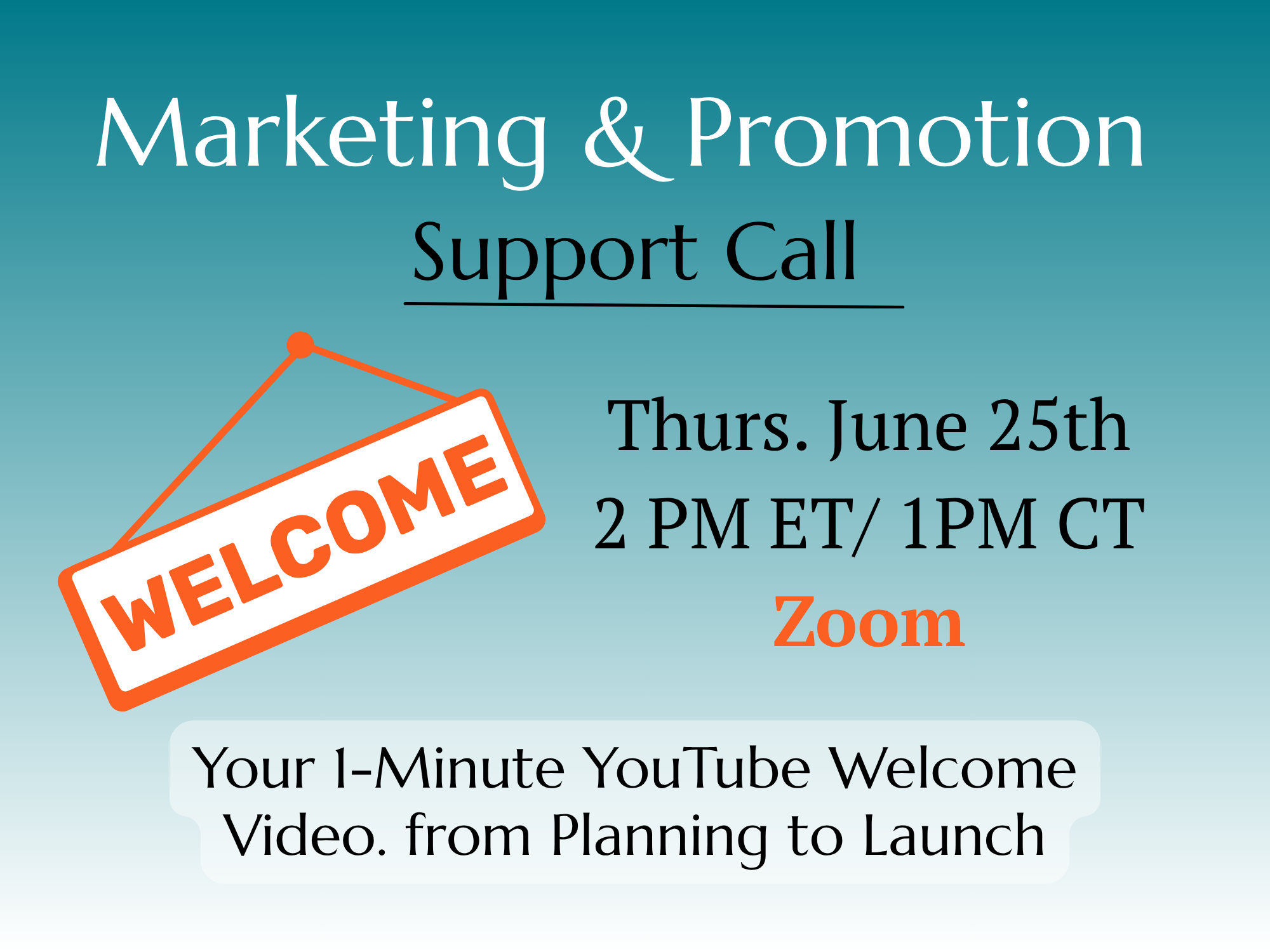 Marketing & Promotion
Support Call

WELCOME

Thurs. June 25th
2 PM ET/ 1PM CT
Zoom

Your 1-Minute YouTube Welcome Video. from Planning to Launch